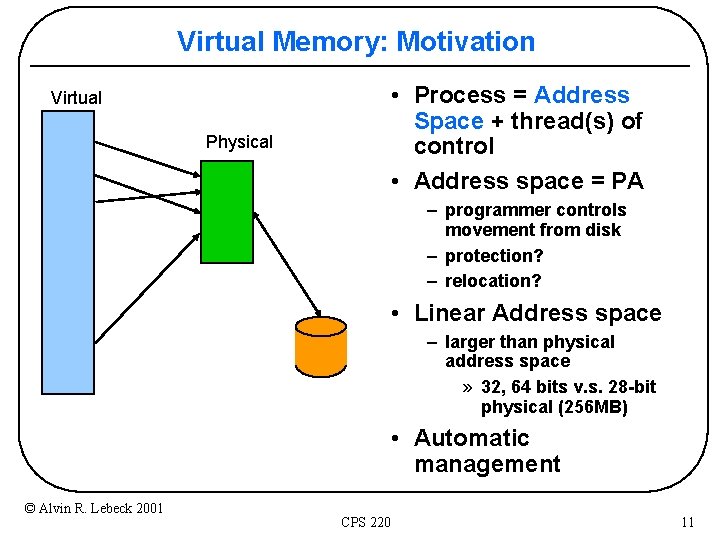 Virtual Memory: Motivation

Virtual

Physical

• Process = Address Space + thread(s) of control

• Address space = PA

– programmer controls movement from disk

– protection?

– relocation?

• Linear Address space

– larger than physical address space

» 32, 64 bits v.s. 28-bit physical (256MB)

• Automatic management

© Alvin R. Lebeck 2001

CPS 220

11